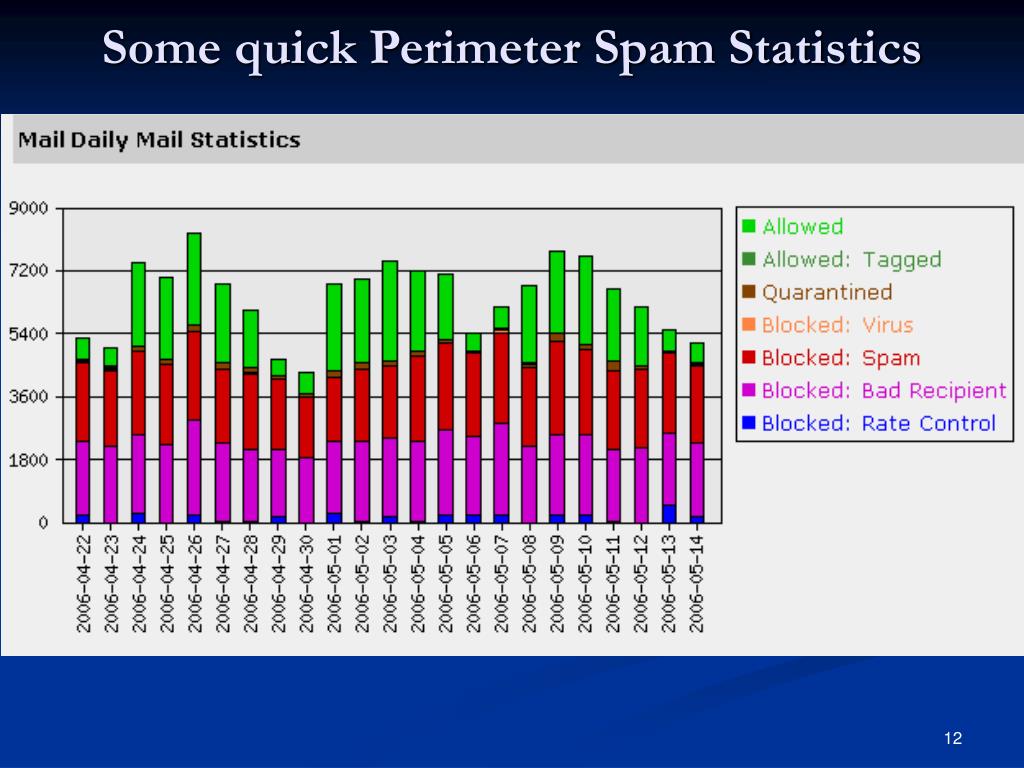 Some quick Perimeter Spam Statistics

Mail Daily Mail Statistics

9000
7200
5400
3600
1800
0

2006-04-22
2006-04-23
2006-04-24
2006-04-25
2006-04-26
2006-04-27
2006-04-28
2006-04-29
2006-04-30
2006-05-01
2006-05-02
2006-05-03
2006-05-04
2006-05-05
2006-05-06
2006-05-07
2006-05-08
2006-05-09
2006-05-10
2006-05-11
2006-05-12
2006-05-13
2006-05-14

Allowed
Allowed: Tagged
Quarantined
Blocked: Virus
Blocked: Spam
Blocked: Bad Recipient
Blocked: Rate Control

12